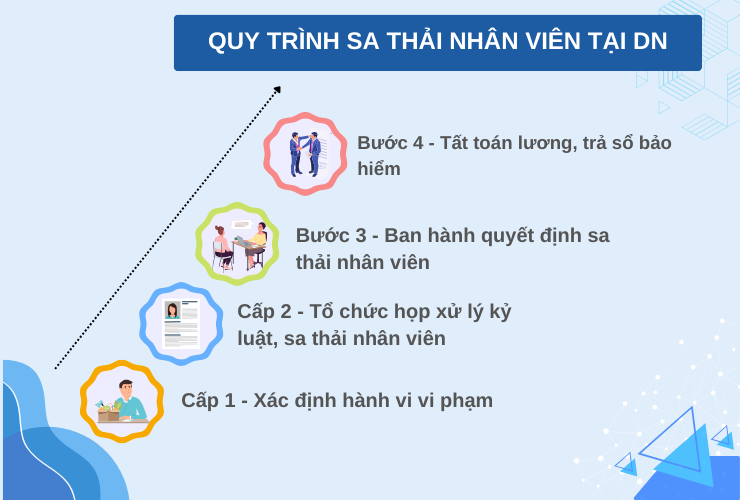 QUY TRÌNH SA THẢI NHÂN VIÊN TẠI DN

Bước 4 - Tất toán lương, trả sổ bảo hiểm

Bước 3 - Ban hành quyết định sa thải nhân viên

Cấp 2 - Tổ chức họp xử lý kỷ luật, sa thải nhân viên

Cấp 1 - Xác định hành vi vi phạm